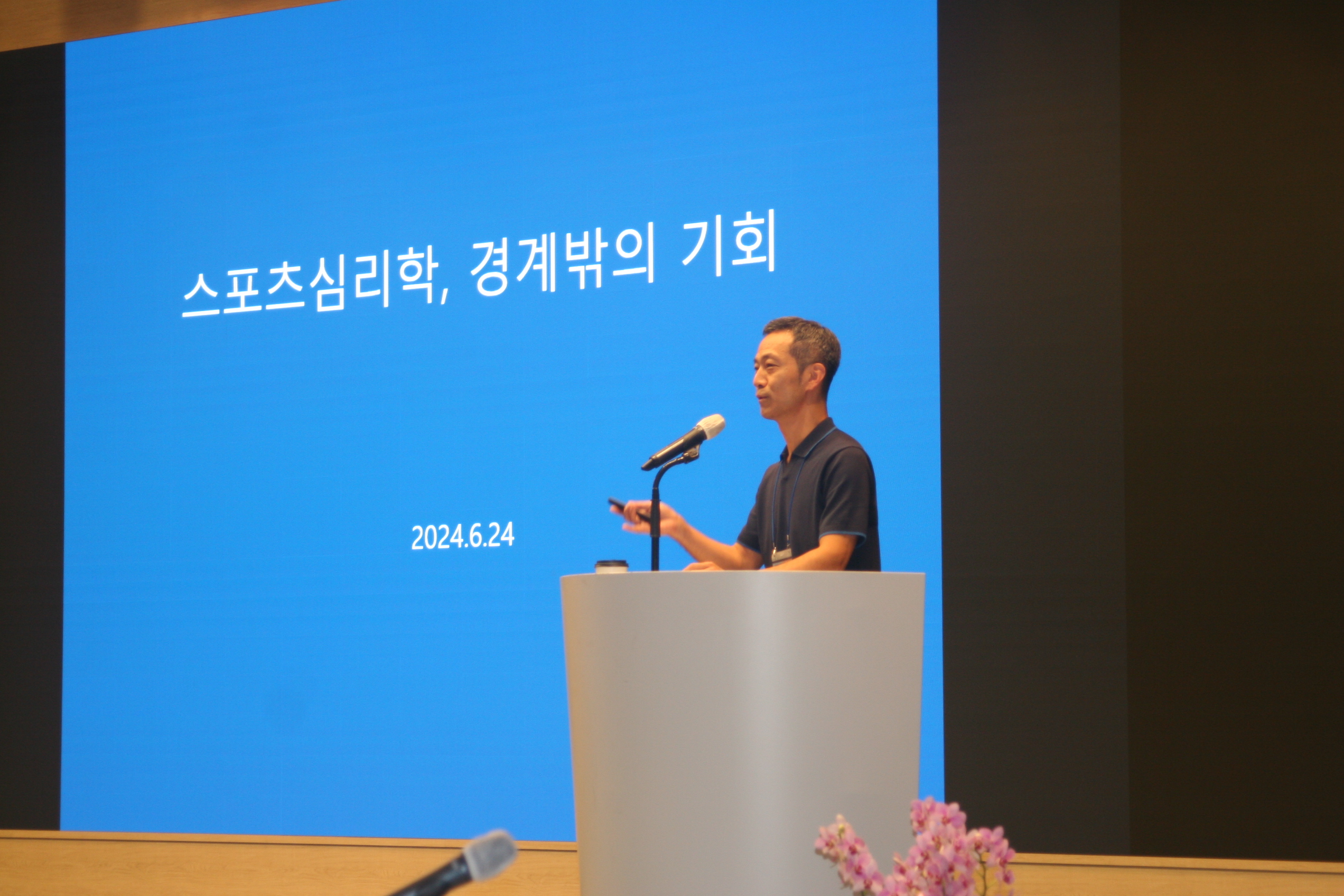 스포츠심리학, 경계밖의 기회

2024.6.24